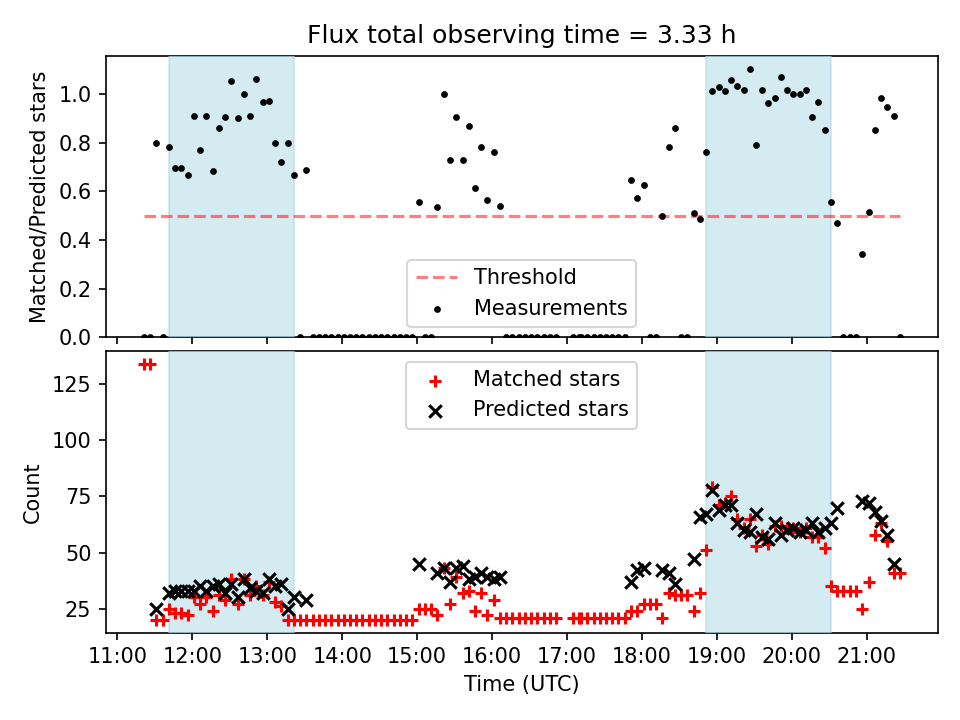 Flux total observing time = 3.33 h

Matched/Predicted stars

1.0
0.8
0.6
0.4
0.2
0.0

Threshold
Measurements

Count

125
100
75
50
25

Matched stars
Predicted stars

11:00 12:00 13:00 14:00 15:00 16:00 17:00 18:00 19:00 20:00 21:00

Time (UTC)